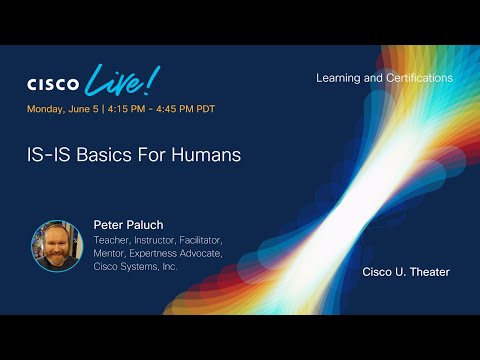 CISCO Live!

Learning and Certifications

Monday, June 5 | 4:15 PM - 4:45 PM PDT

IS-IS Basics For Humans

Peter Paluch
Teacher, Instructor, Facilitator, Mentor, Expertness Advocate, Cisco Systems, Inc.

Cisco U. Theater